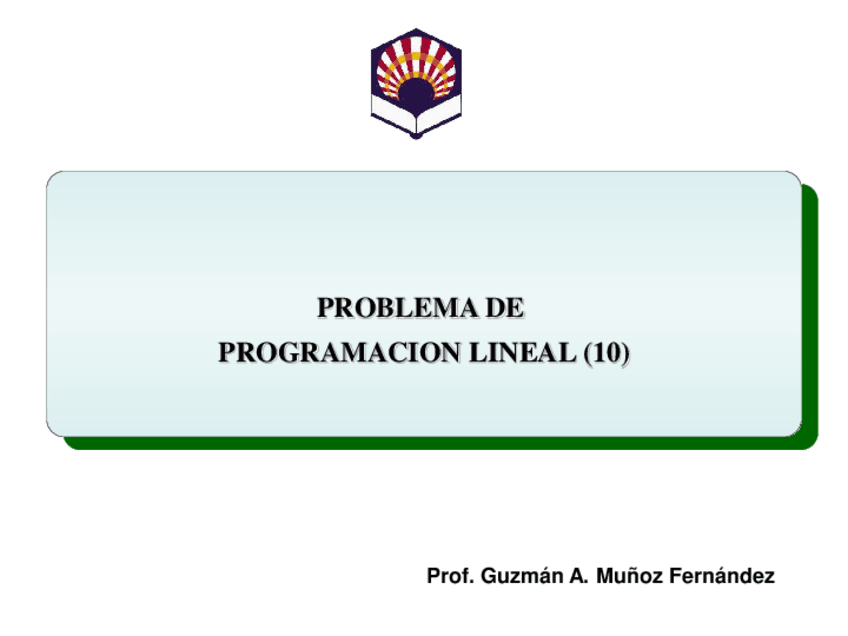 PROBLEMA DE
PROGRAMACION LINEAL (10)

Prof. Guzmán A. Muñoz Fernández